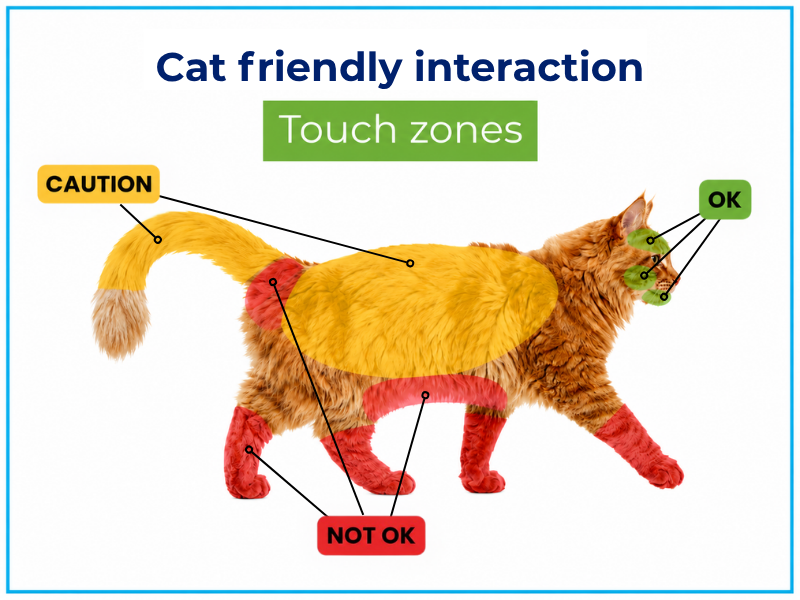 Cat friendly interaction

Touch zones

CAUTION

OK

NOT OK